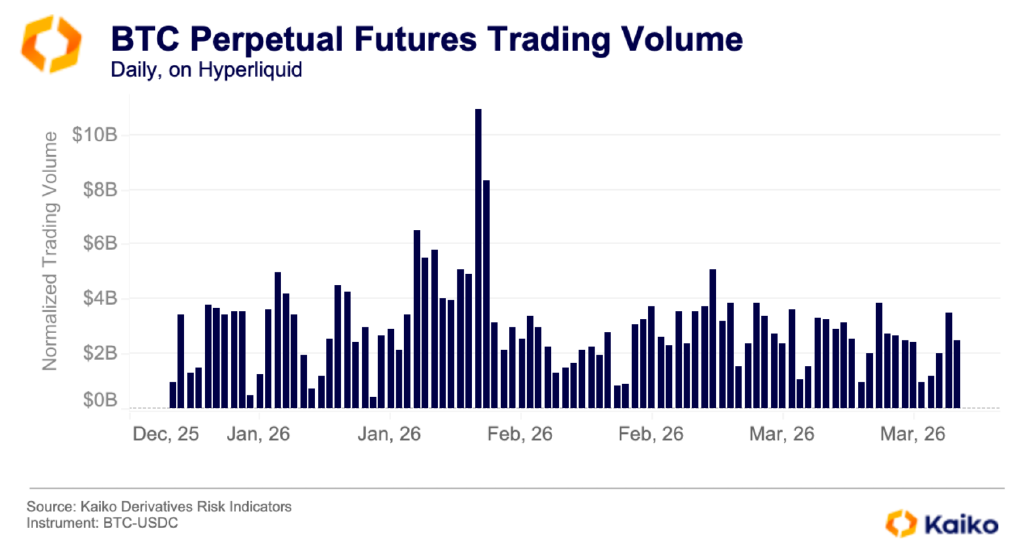 BTC Perpetual Futures Trading Volume
Daily, on Hyperliquid

Normalized Trading Volume

$10B
$8B
$6B
$4B
$2B
$0B

Dec, 25
Jan, 26
Jan, 26
Feb, 26
Feb, 26
Mar, 26
Mar, 26

Source: Kaiko Derivatives Risk Indicators
Instrument: BTC-USDC

Kaiko